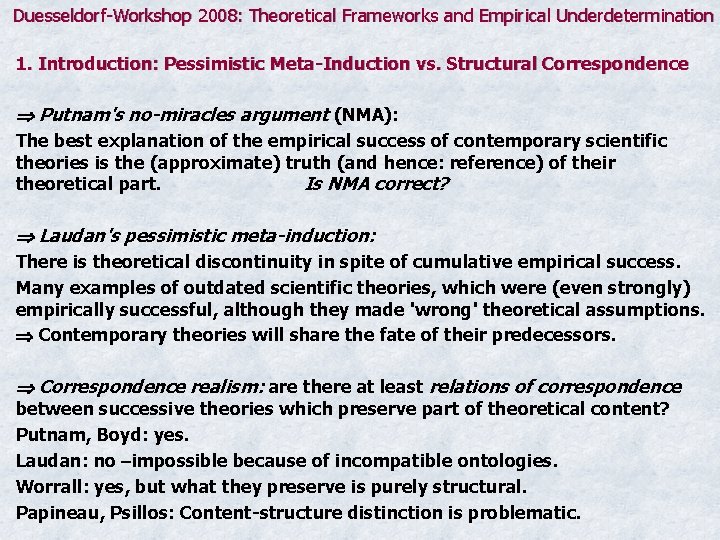 Duesseldorf-Workshop 2008: Theoretical Frameworks and Empirical Underdetermination

1. Introduction: Pessimistic Meta-Induction vs. Structural Correspondence

⇒ Putnam's no-miracles argument (NMA):
The best explanation of the empirical success of contemporary scientific theories is the (approximate) truth (and hence: reference) of their theoretical part. Is NMA correct?

⇒ Laudan's pessimistic meta-induction:
There is theoretical discontinuity in spite of cumulative empirical success.
Many examples of outdated scientific theories, which were (even strongly) empirically successful, although they made 'wrong' theoretical assumptions.
⇒ Contemporary theories will share the fate of their predecessors.

⇒ Correspondence realism: are there at least relations of correspondence between successive theories which preserve part of theoretical content?
Putnam, Boyd: yes.
Laudan: no –impossible because of incompatible ontologies.
Worrall: yes, but what they preserve is purely structural.
Papineau, Psillos: Content-structure distinction is problematic.